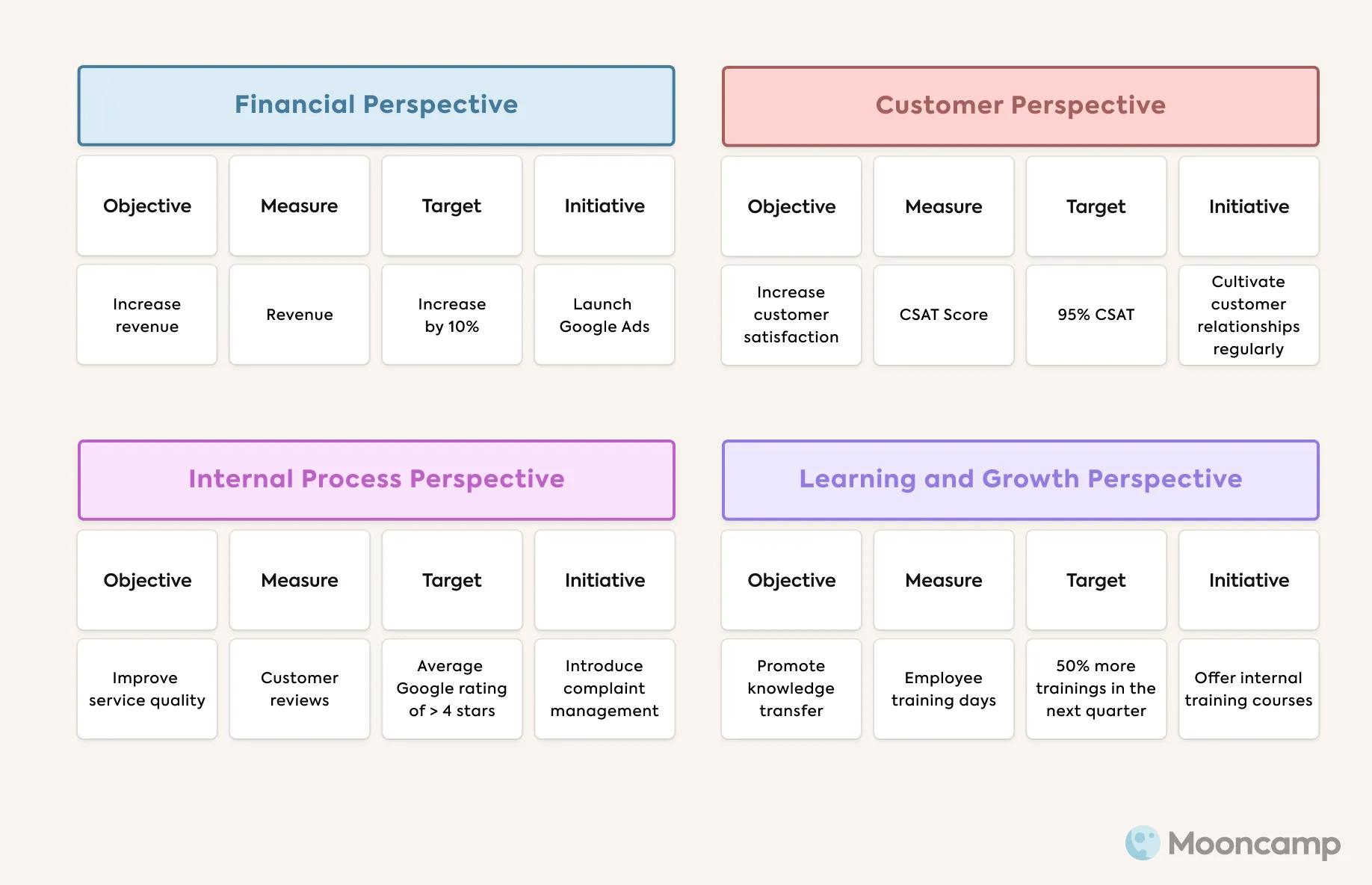 Financial Perspective

| Objective | Measure | Target | Initiative |
|---|---|---|---|
| Increase revenue | Revenue | Increase by 10% | Launch Google Ads |

Customer Perspective

| Objective | Measure | Target | Initiative |
|---|---|---|---|
| Increase customer satisfaction | CSAT Score | 95% CSAT | Cultivate customer relationships regularly |

Internal Process Perspective

| Objective | Measure | Target | Initiative |
|---|---|---|---|
| Improve service quality | Customer reviews | Average Google rating of > 4 stars | Introduce complaint management |

Learning and Growth Perspective

| Objective | Measure | Target | Initiative |
|---|---|---|---|
| Promote knowledge transfer | Employee training days | 50% more trainings in the next quarter | Offer internal training courses |

Mooncamp